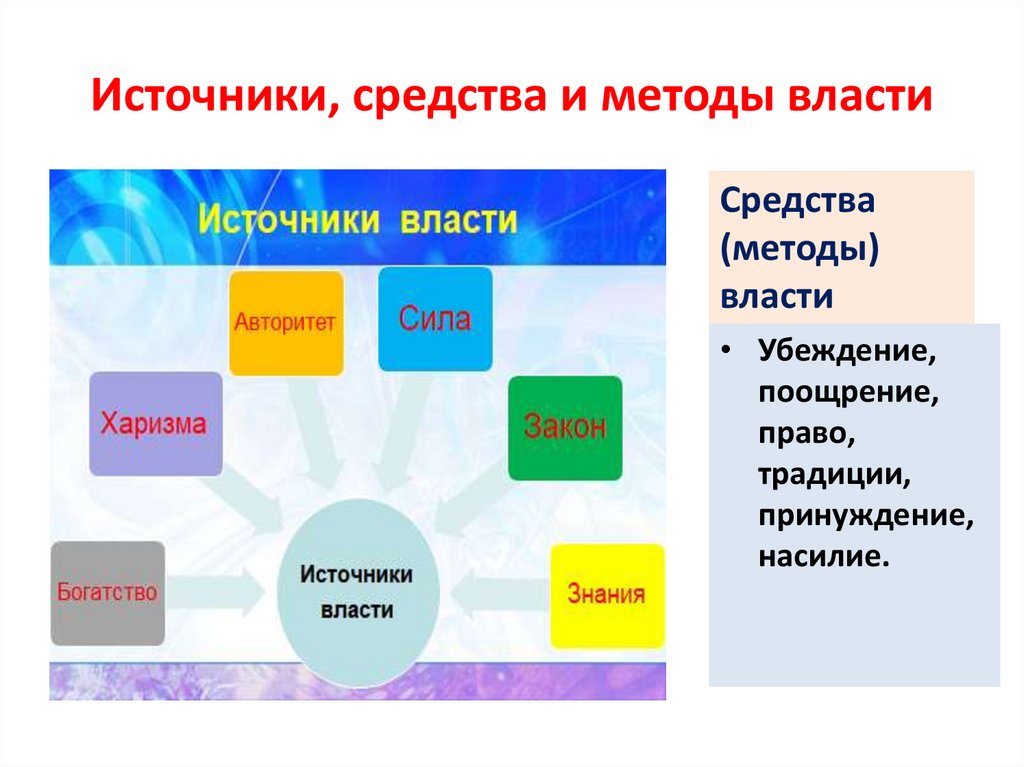 Источники, средства и методы власти

Источники власти

Авторитет

Сила

Харизма

Закон

Богатство

Источники власти

Знания

Средства (методы) власти

• Убеждение, поощрение, право, традиции, принуждение, насилие.